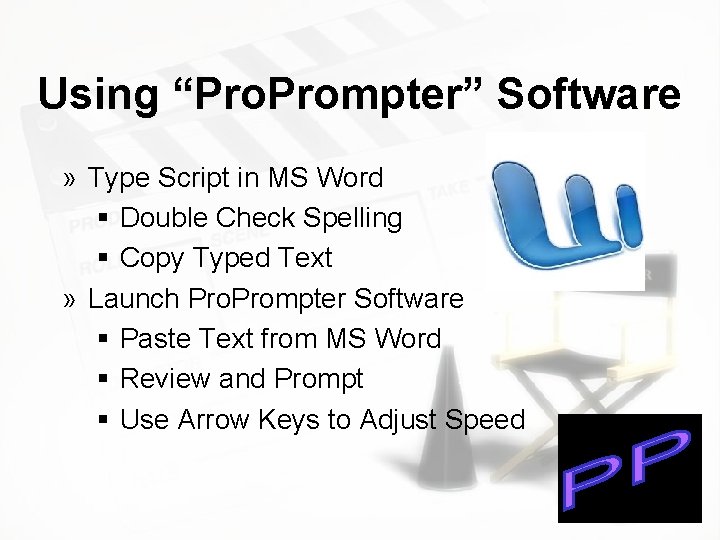 Using “ProPrompter” Software

» Type Script in MS Word
▪ Double Check Spelling
▪ Copy Typed Text
» Launch ProPrompter Software
▪ Paste Text from MS Word
▪ Review and Prompt
▪ Use Arrow Keys to Adjust Speed

PP